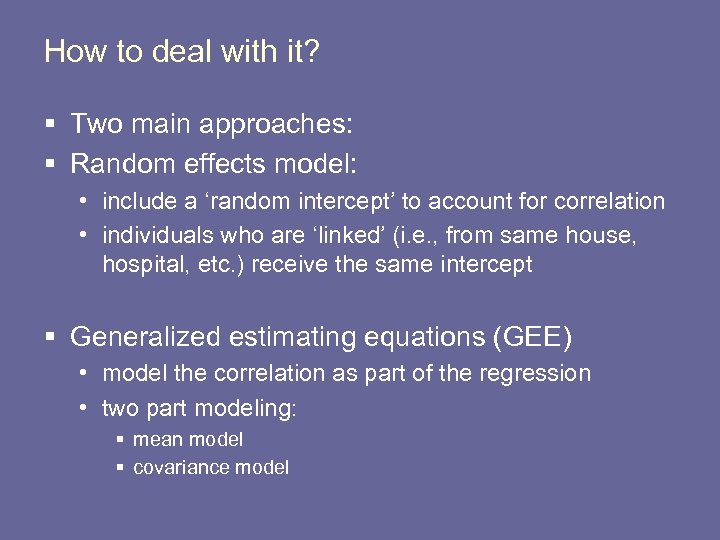 How to deal with it?

- Two main approaches:
- Random effects model:
  - include a ‘random intercept’ to account for correlation
  - individuals who are ‘linked’ (i.e., from same house, hospital, etc.) receive the same intercept

- Generalized estimating equations (GEE)
  - model the correlation as part of the regression
  - two part modeling:
    - mean model
    - covariance model